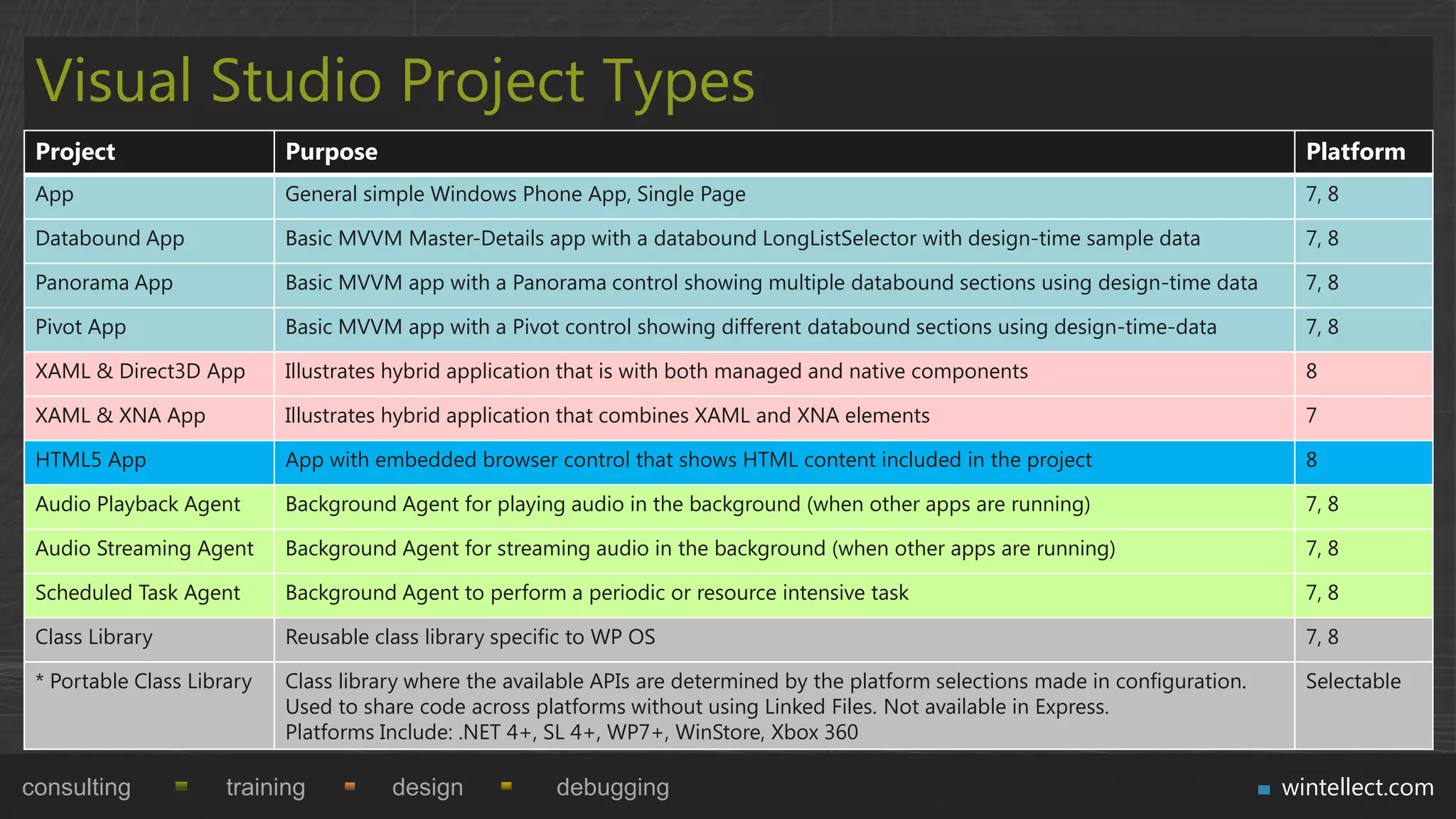 Visual Studio Project Types

| Project | Purpose | Platform |
|---|---|---|
| App | General simple Windows Phone App, Single Page | 7, 8 |
| Databound App | Basic MVVM Master-Details app with a databound LongListSelector with design-time sample data | 7, 8 |
| Panorama App | Basic MVVM app with a Panorama control showing multiple databound sections using design-time data | 7, 8 |
| Pivot App | Basic MVVM app with a Pivot control showing different databound sections using design-time-data | 7, 8 |
| XAML & Direct3D App | Illustrates hybrid application that is with both managed and native components | 8 |
| XAML & XNA App | Illustrates hybrid application that combines XAML and XNA elements | 7 |
| HTML5 App | App with embedded browser control that shows HTML content included in the project | 8 |
| Audio Playback Agent | Background Agent for playing audio in the background (when other apps are running) | 7, 8 |
| Audio Streaming Agent | Background Agent for streaming audio in the background (when other apps are running) | 7, 8 |
| Scheduled Task Agent | Background Agent to perform a periodic or resource intensive task | 7, 8 |
| Class Library | Reusable class library specific to WP OS | 7, 8 |
| * Portable Class Library | Class library where the available APIs are determined by the platform selections made in configuration. Used to share code across platforms without using Linked Files. Not available in Express. Platforms Include: .NET 4+, SL 4+, WP7+, WinStore, Xbox 360 | Selectable |

consulting training design debugging wintellect.com